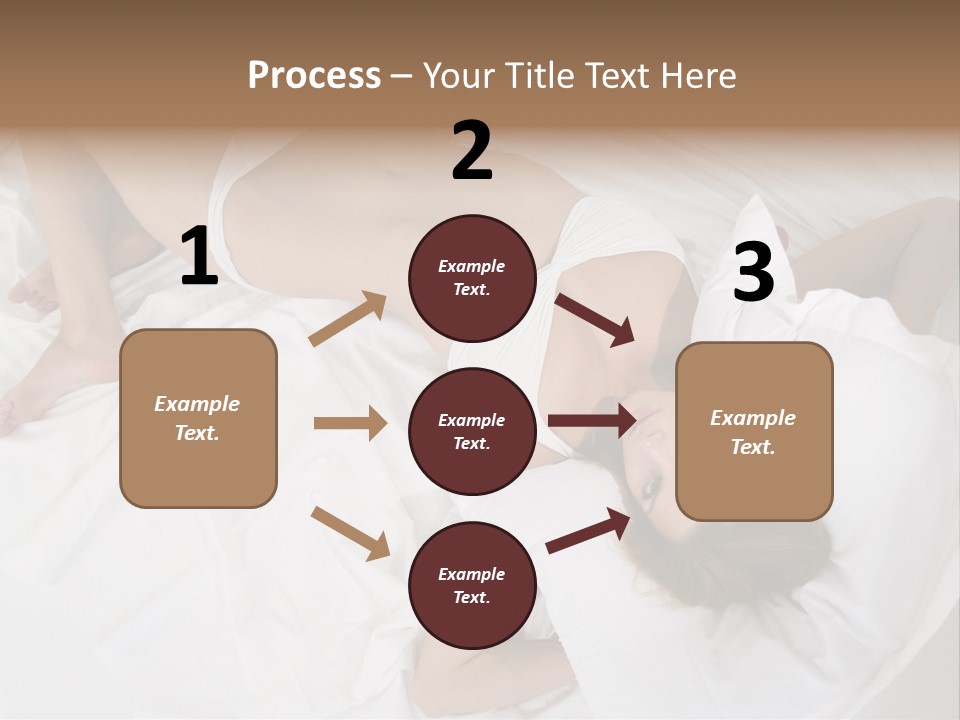 Process – Your Title Text Here

1

Example Text.

2

Example Text.

Example Text.

Example Text.

3

Example Text.